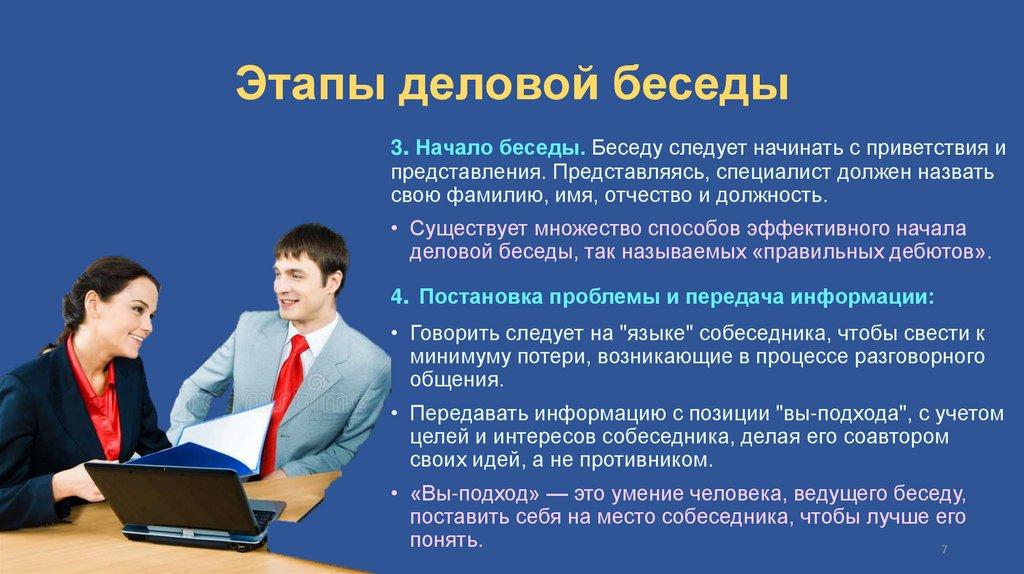 Этапы деловой беседы

3. Начало беседы. Беседу следует начинать с приветствия и представления. Представляясь, специалист должен назвать свою фамилию, имя, отчество и должность.

• Существует множество способов эффективного начала деловой беседы, так называемых «правильных дебютов».

4. Постановка проблемы и передача информации:

• Говорить следует на "языке" собеседника, чтобы свести к минимуму потери, возникающие в процессе разговорного общения.

• Передавать информацию с позиции "вы-подхода", с учетом целей и интересов собеседника, делая его соавтором своих идей, а не противником.

• «Вы-подход» — это умение человека, ведущего беседу, поставить себя на место собеседника, чтобы лучше его понять.

7